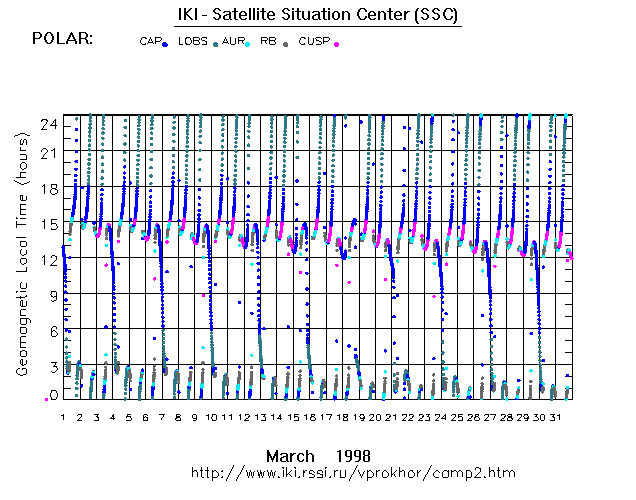 IKI - Satellite Situation Center (SSC)

POLAR: CAP LOBS AUR RB CUSP

Geomagnetic Local Time (hours)

24
21
18
15
12
9
6
3
0

1 2 3 4 5 6 7 8 9 10 11 12 13 14 15 16 17 18 19 20 21 22 23 24 25 26 27 28 29 30 31

March 1998
http://www.iki.rssi.ru/vprokhor/camp2.htm